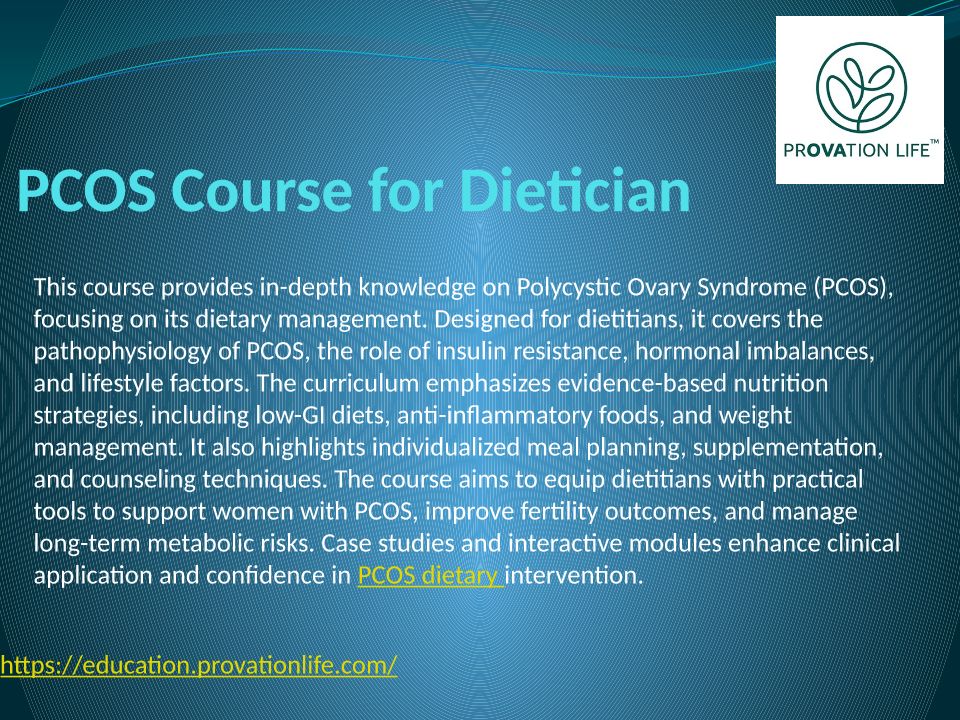 PROVATION LIFE™

PCOS Course for Dietician

This course provides in-depth knowledge on Polycystic Ovary Syndrome (PCOS), focusing on its dietary management. Designed for dietitians, it covers the pathophysiology of PCOS, the role of insulin resistance, hormonal imbalances, and lifestyle factors. The curriculum emphasizes evidence-based nutrition strategies, including low-GI diets, anti-inflammatory foods, and weight management. It also highlights individualized meal planning, supplementation, and counseling techniques. The course aims to equip dietitians with practical tools to support women with PCOS, improve fertility outcomes, and manage long-term metabolic risks. Case studies and interactive modules enhance clinical application and confidence in PCOS dietary intervention.

https://education.provationlife.com/